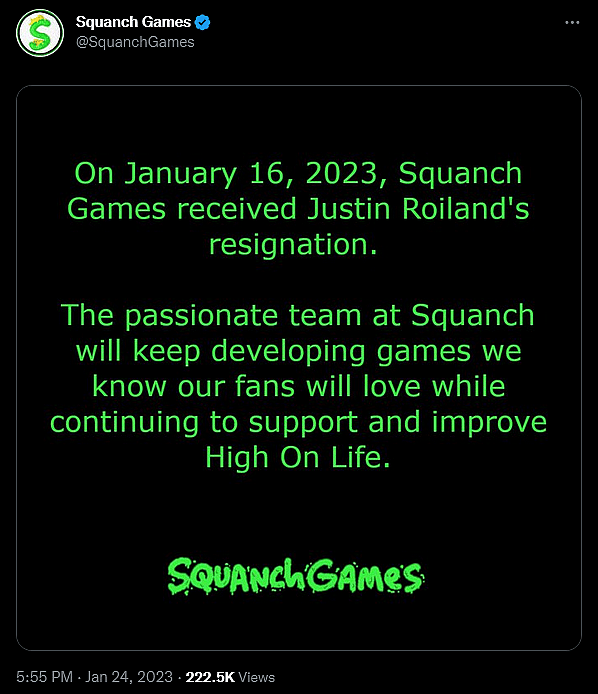 Squanch Games
@SquanchGames

On January 16, 2023, Squanch Games received Justin Roiland's resignation.

The passionate team at Squanch will keep developing games we know our fans will love while continuing to support and improve High On Life.

SQUANCHGAMES

5:55 PM · Jan 24, 2023 · 222.5K Views